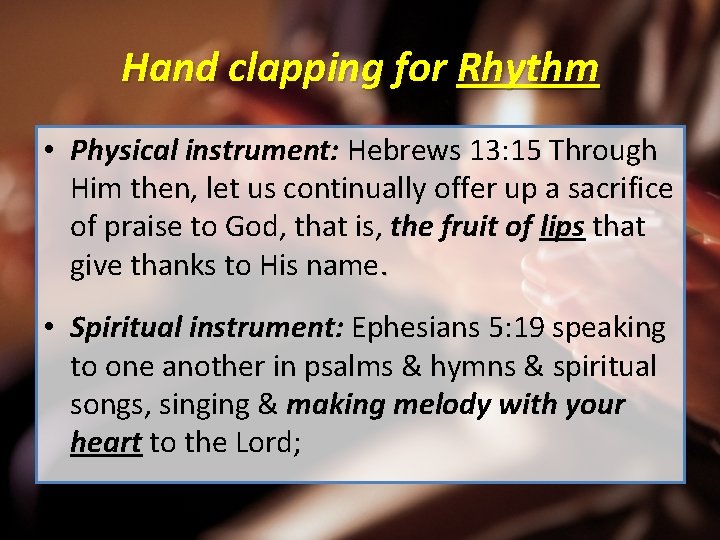 Hand clapping for Rhythm

• Physical instrument: Hebrews 13:15 Through Him then, let us continually offer up a sacrifice of praise to God, that is, the fruit of lips that give thanks to His name.

• Spiritual instrument: Ephesians 5:19 speaking to one another in psalms & hymns & spiritual songs, singing & making melody with your heart to the Lord;